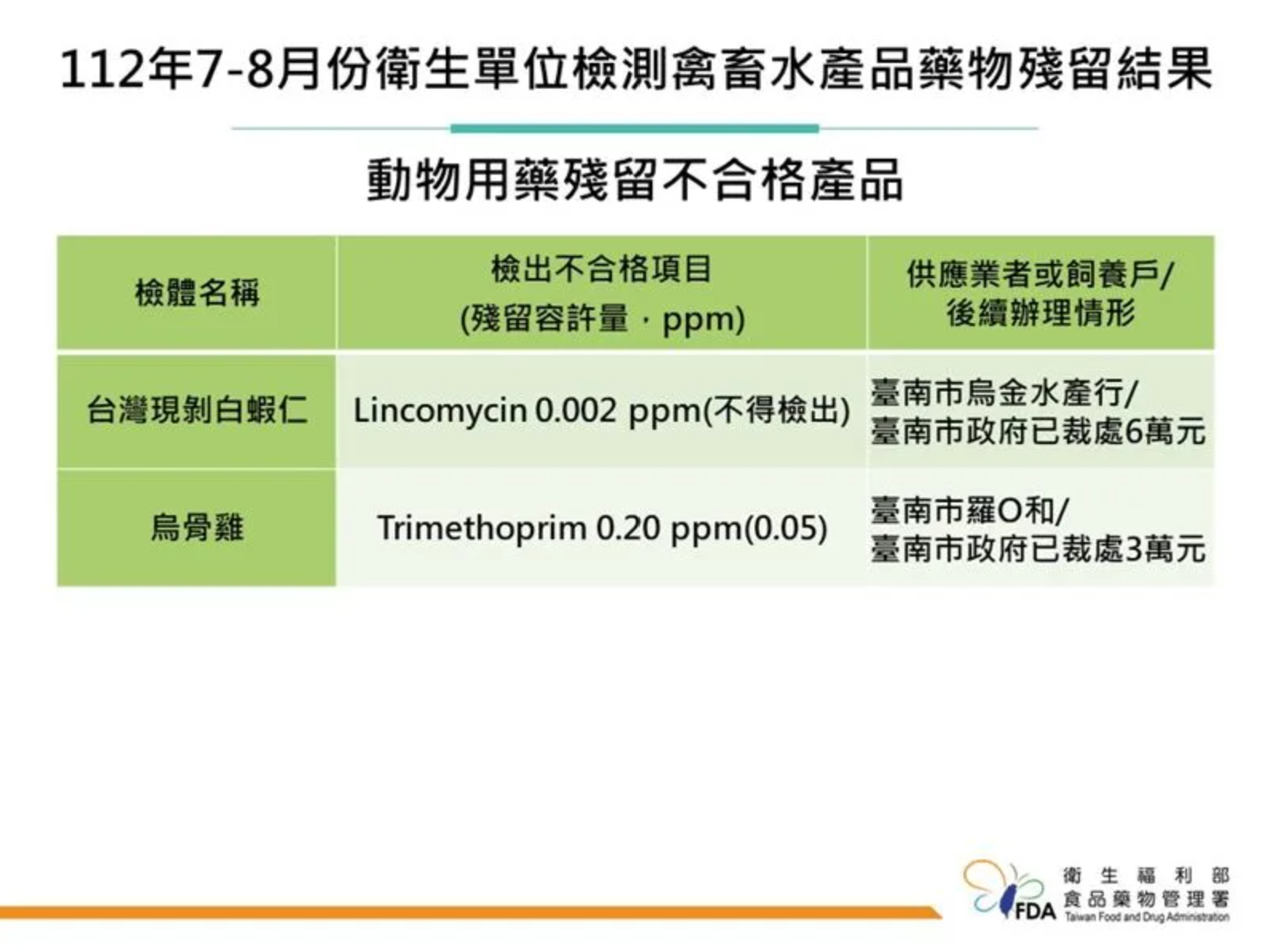 112年7-8月份衛生單位檢測禽畜水產品藥物殘留結果

動物用藥殘留不合格產品

| 檢體名稱 | 檢出不合格項目 (殘留容許量，ppm) | 供應業者或飼養戶/ 後續辦理情形 |
|---|---|---|
| 台灣現剝白蝦仁 | Lincomycin 0.002 ppm(不得檢出) | 臺南市烏金水產行/ 臺南市政府已裁處6萬元 |
| 烏骨雞 | Trimethoprim 0.20 ppm(0.05) | 臺南市羅O和/ 臺南市政府已裁處3萬元 |

FDA 衛生福利部 食品藥物管理署 Taiwan Food and Drug Administration